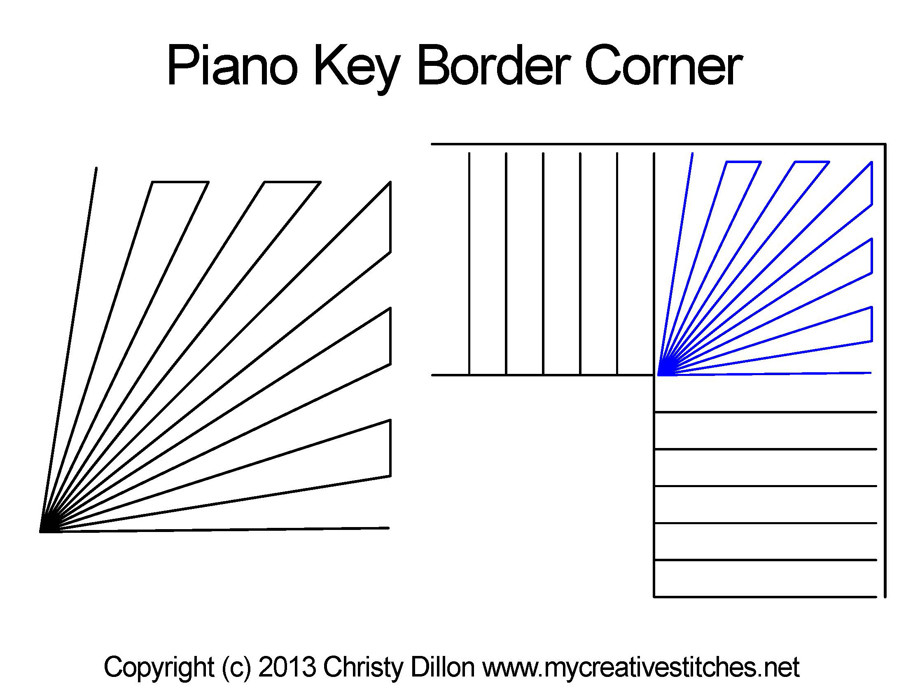 Piano Key Border Corner

Copyright (c) 2013 Christy Dillon www.mycreativestitches.net